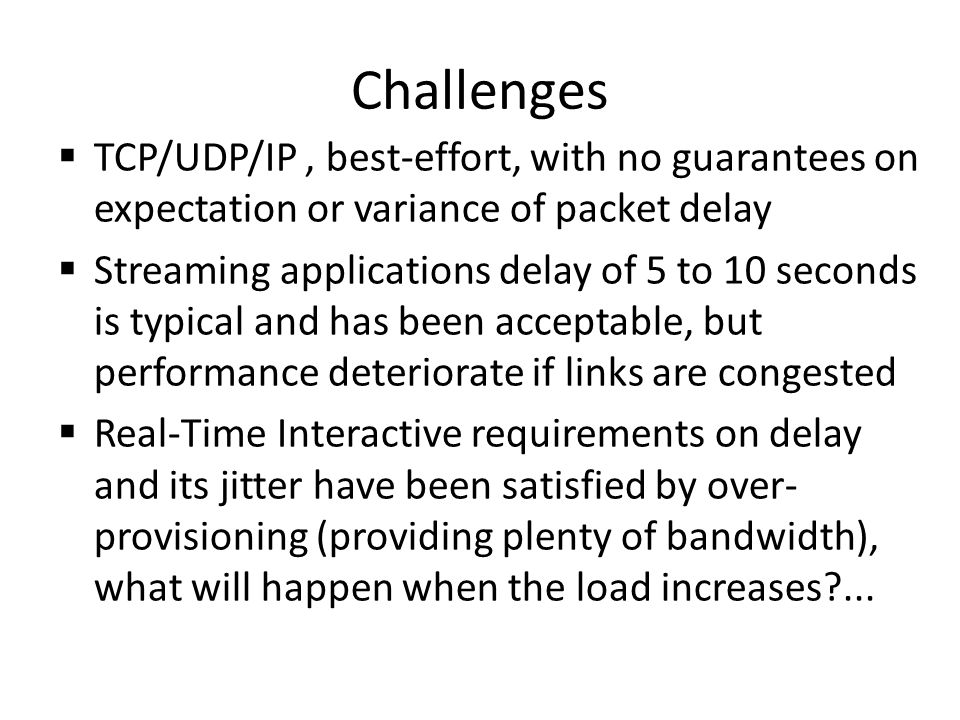 Challenges

▪ TCP/UDP/IP , best-effort, with no guarantees on expectation or variance of packet delay

▪ Streaming applications delay of 5 to 10 seconds is typical and has been acceptable, but performance deteriorate if links are congested

▪ Real-Time Interactive requirements on delay and its jitter have been satisfied by over-provisioning (providing plenty of bandwidth), what will happen when the load increases?...